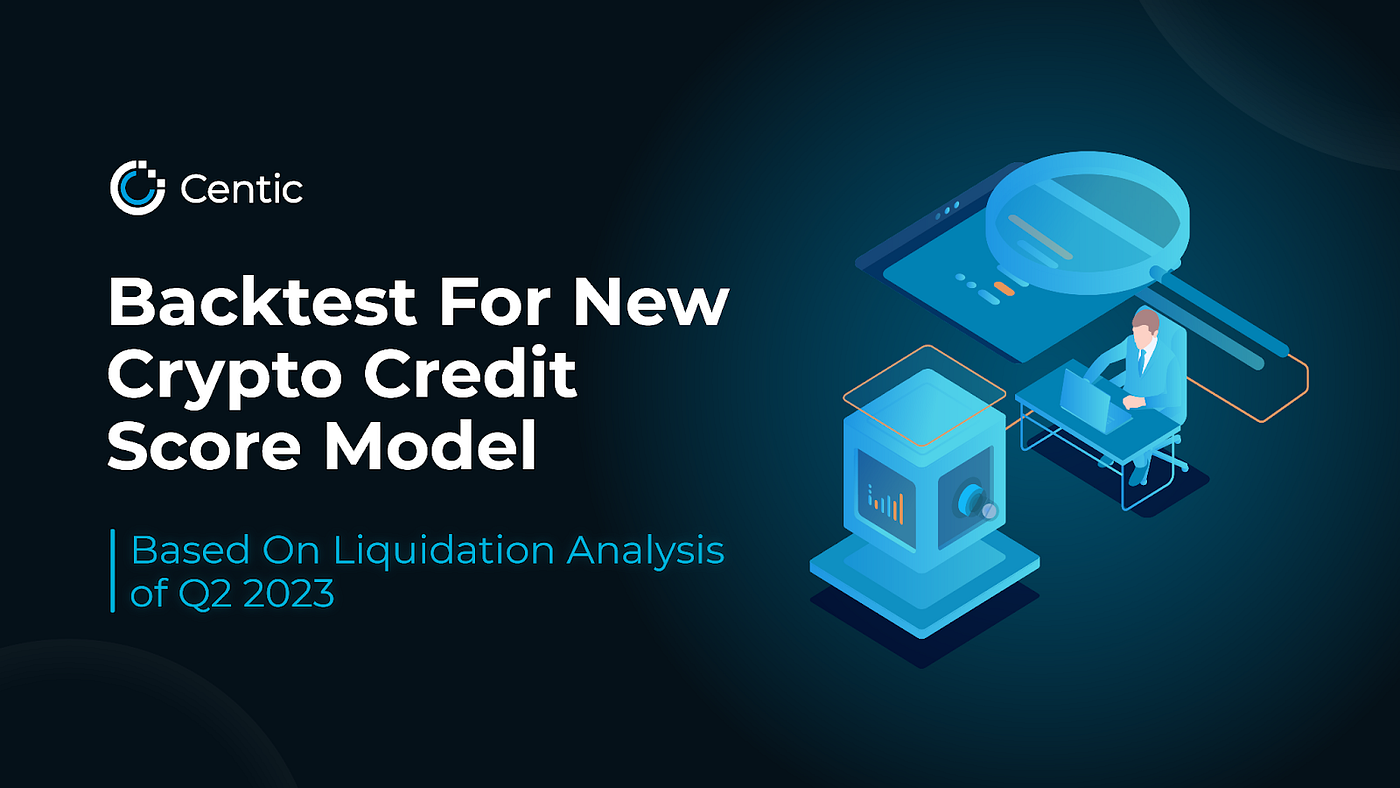 Centic

Backtest For New Crypto Credit Score Model

Based On Liquidation Analysis of Q2 2023